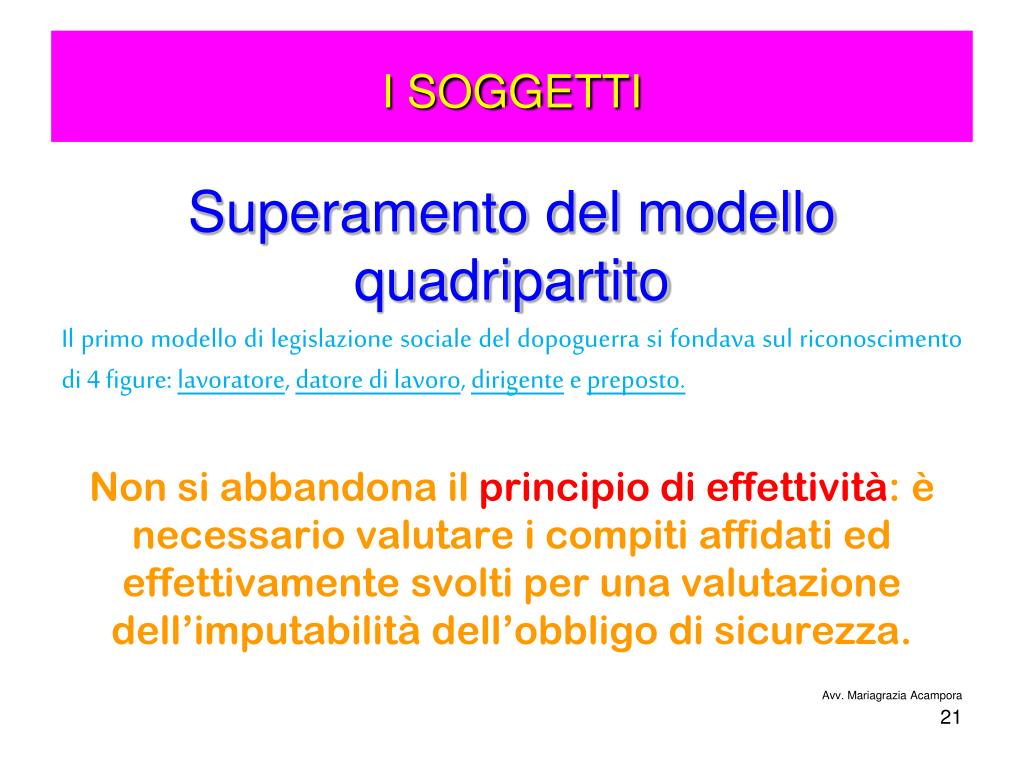 I SOGGETTI

Superamento del modello quadripartito

Il primo modello di legislazione sociale del dopoguerra si fondava sul riconoscimento di 4 figure: lavoratore, datore di lavoro, dirigente e preposto.

Non si abbandona il principio di effettività: è necessario valutare i compiti affidati ed effettivamente svolti per una valutazione dell'imputabilità dell'obbligo di sicurezza.

Avv. Mariagrazia Acampora

21